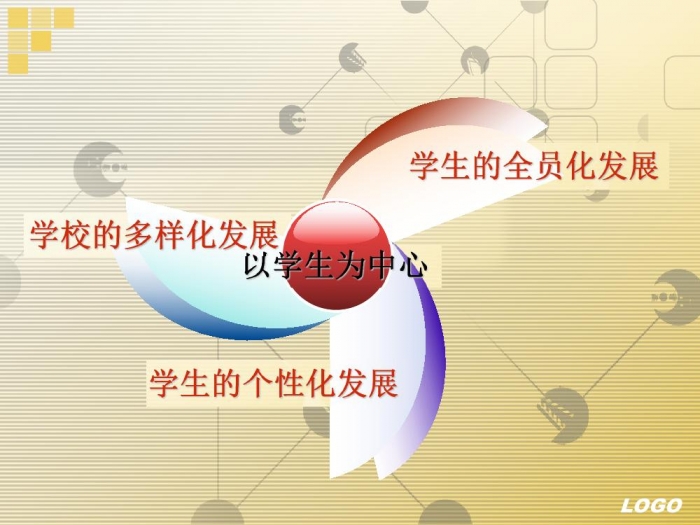 学生的全员化发展

学校的多样化发展

以学生为中心

学生的个性化发展

LOGO